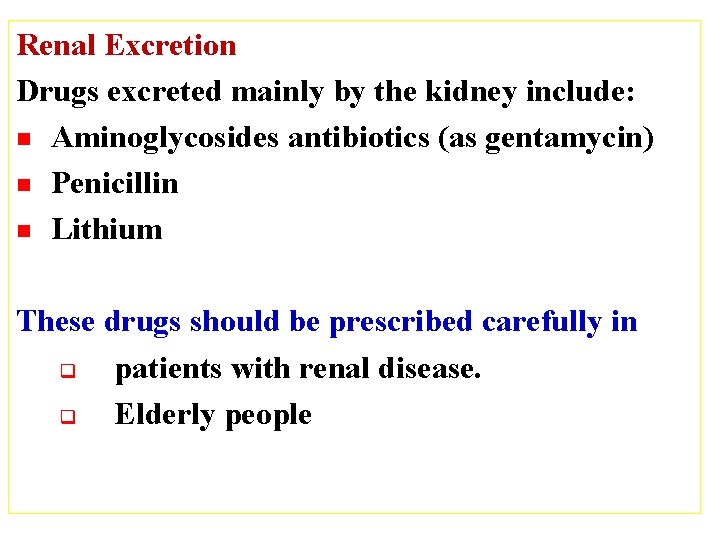 Renal Excretion

Drugs excreted mainly by the kidney include:

- Aminoglycosides antibiotics (as gentamycin)
- Penicillin
- Lithium

These drugs should be prescribed carefully in

- patients with renal disease.
- Elderly people